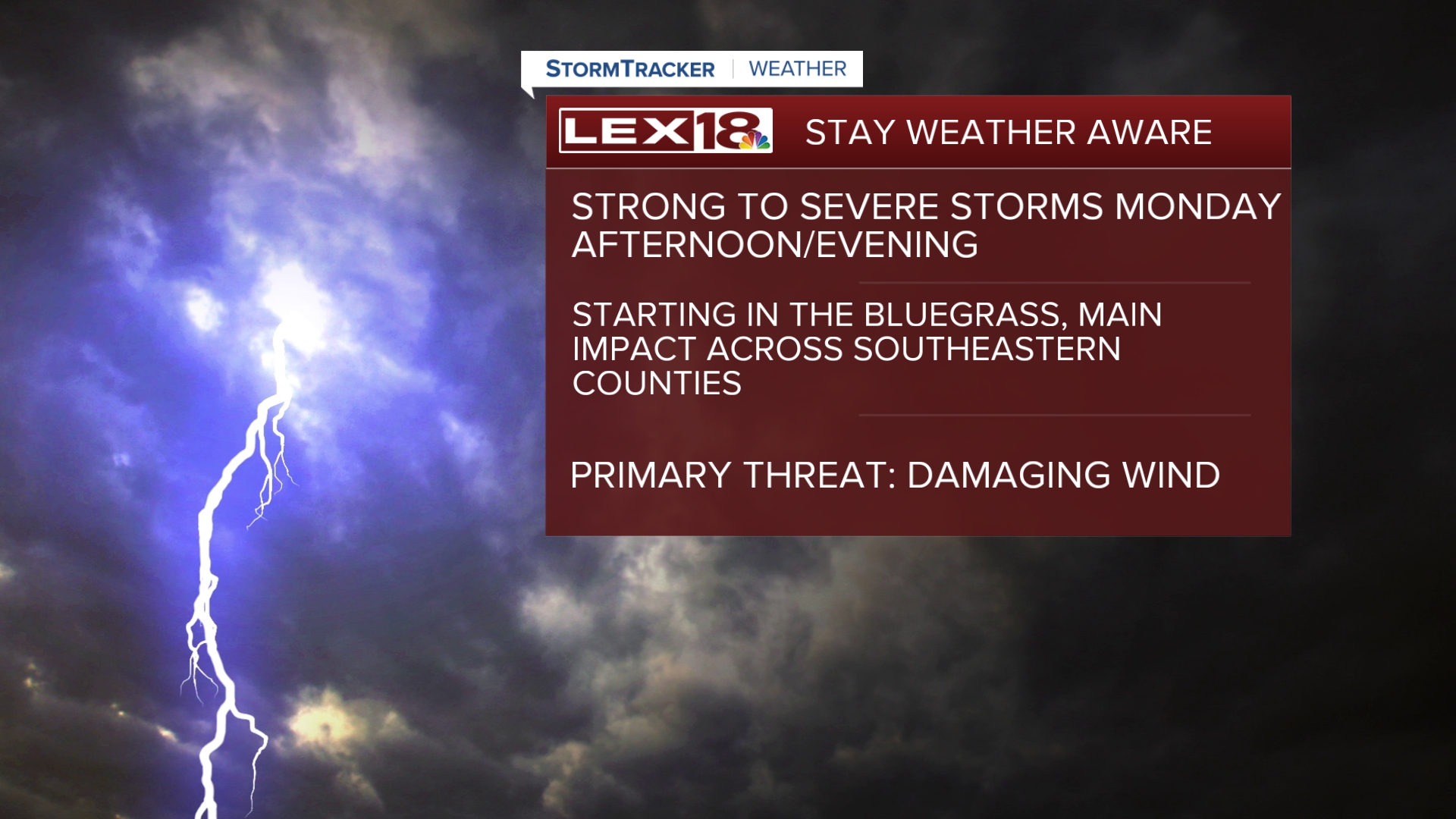 STORMTRACKER | WEATHER

LEX18 STAY WEATHER AWARE

STRONG TO SEVERE STORMS MONDAY AFTERNOON/EVENING

STARTING IN THE BLUEGRASS, MAIN IMPACT ACROSS SOUTHEASTERN COUNTIES

PRIMARY THREAT: DAMAGING WIND